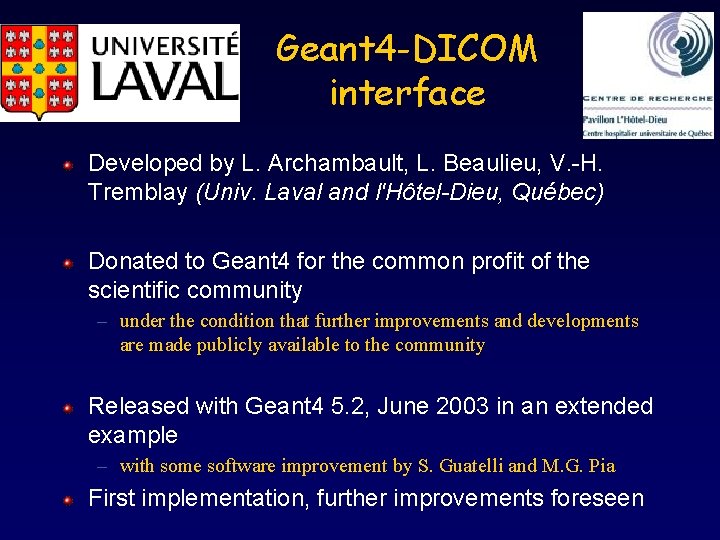 UNIVERSITÉ LAVAL

Geant4-DICOM interface

CENTRE DE RECHERCHE
Pavillon L'Hôtel-Dieu
Centre hospitalier universitaire de Québec

Developed by L. Archambault, L. Beaulieu, V.-H. Tremblay (Univ. Laval and l'Hôtel-Dieu, Québec)

Donated to Geant4 for the common profit of the scientific community

– under the condition that further improvements and developments are made publicly available to the community

Released with Geant4 5.2, June 2003 in an extended example

– with some software improvement by S. Guatelli and M.G. Pia

First implementation, further improvements foreseen